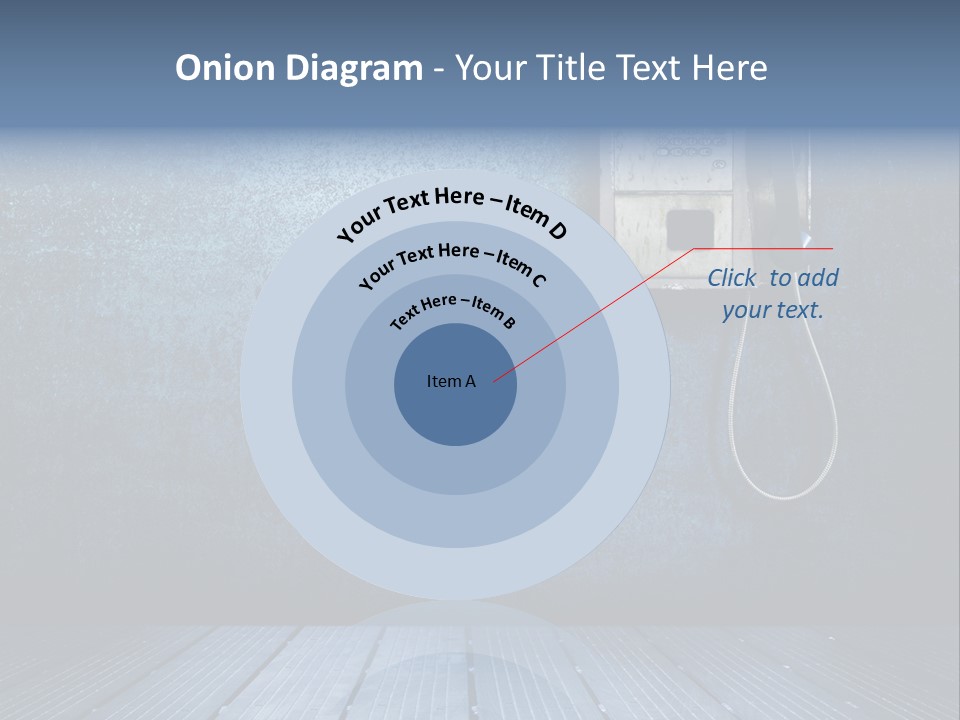 Onion Diagram - Your Title Text Here

Your Text Here – Item D

Your Text Here – Item C

Text Here – Item B

Item A

Click to add your text.